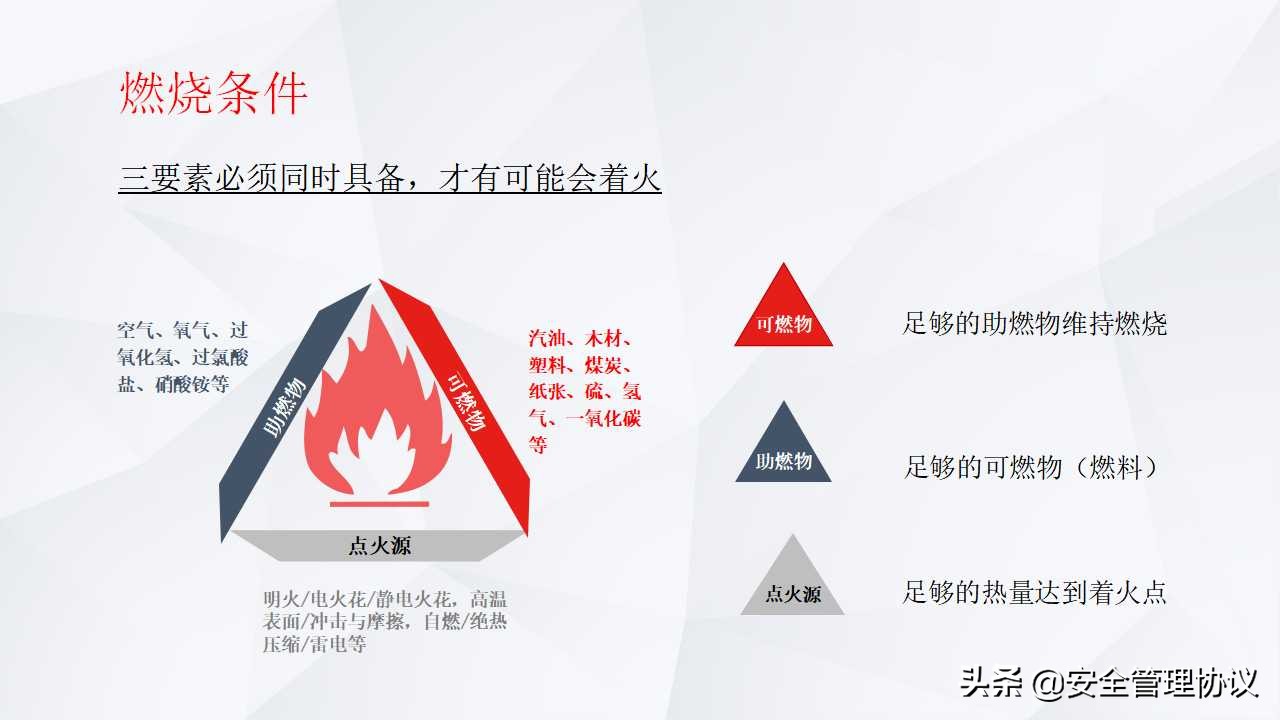 燃烧条件

三要素必须同时具备，才有可能会着火

空气、氧气、过氧化氢、过氯酸盐、硝酸铵等

助燃物

可燃物

汽油、木材、塑料、煤炭、纸张、硫、氢气、一氧化碳等

点火源

明火/电火花/静电火花，高温表面/冲击与摩擦，自燃/绝热压缩/雷电等

可燃物 足够的助燃物维持燃烧

助燃物 足够的可燃物（燃料）

点火源 足够的热量达到着火点

头条 @安全管理协议